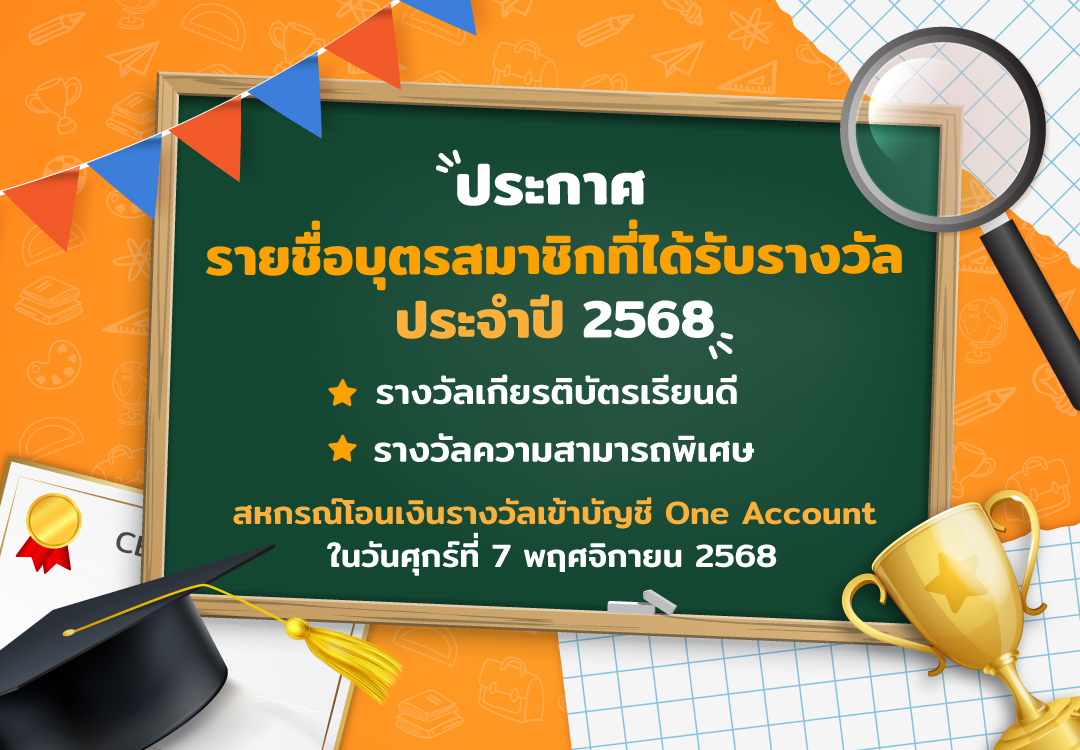 ประกาศ
รายชื่อบุตรสมาชิกที่ได้รับรางวัล
ประจำปี 2568

รางวัลเกียรติบัตรเรียนดี

รางวัลความสามารถพิเศษ

สหกรณ์โอนเงินรางวัลเข้าบัญชี One Account
ในวันศุกร์ที่ 7 พฤศจิกายน 2568

CE